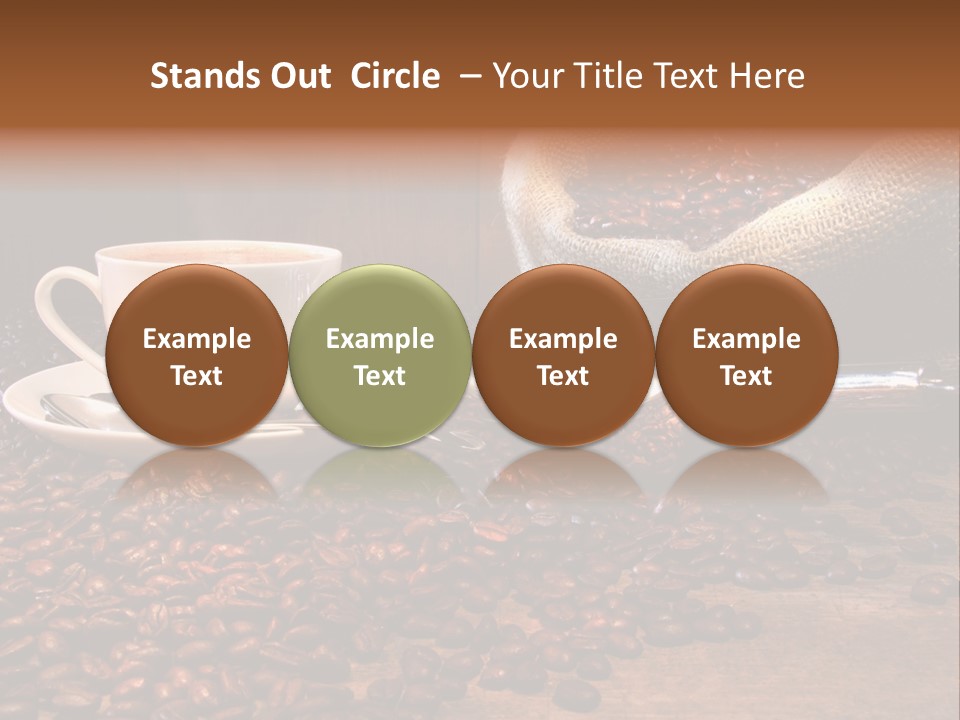 Stands Out Circle – Your Title Text Here

Example Text

Example Text

Example Text

Example Text